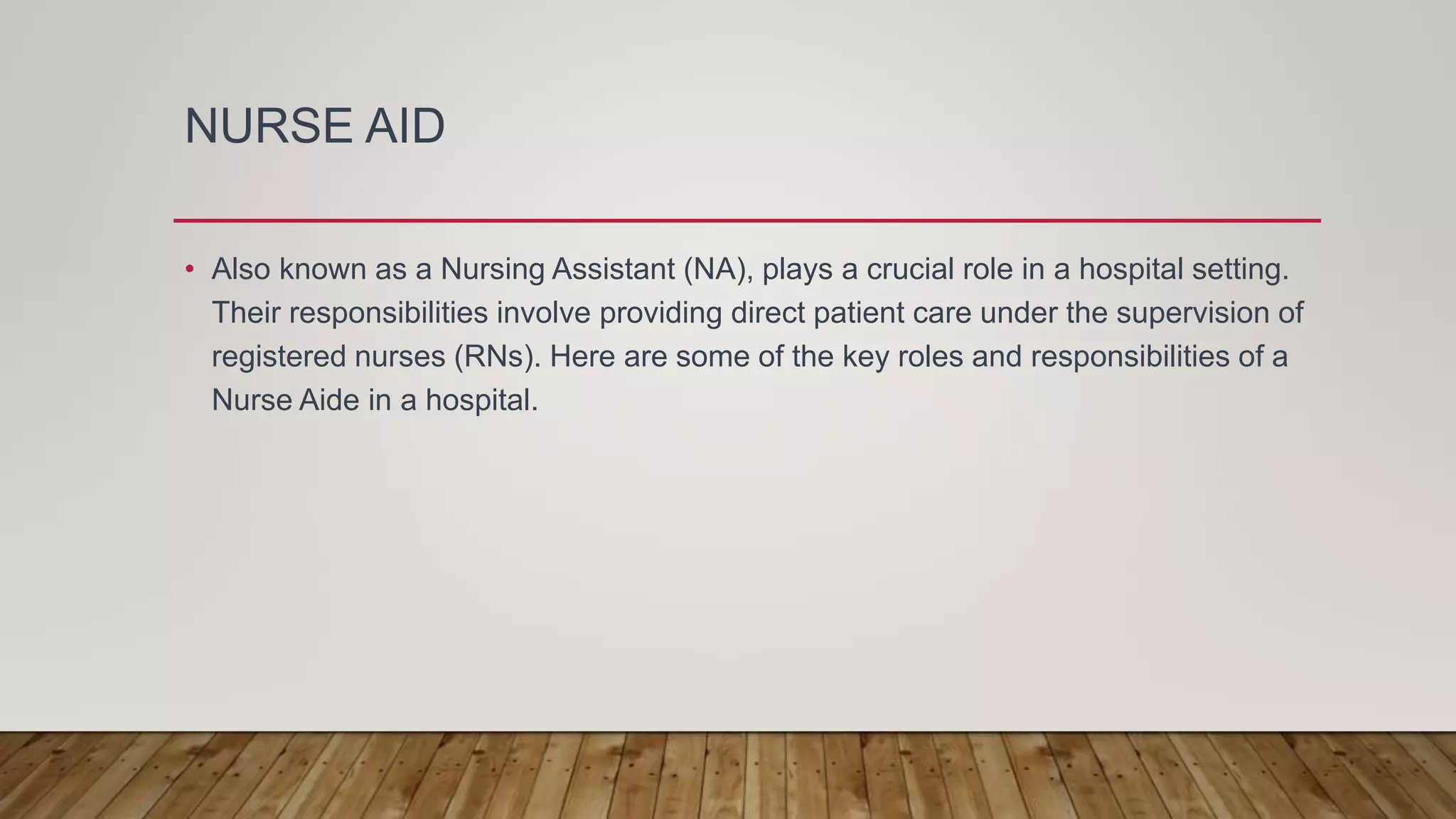 NURSE AID

• Also known as a Nursing Assistant (NA), plays a crucial role in a hospital setting. Their responsibilities involve providing direct patient care under the supervision of registered nurses (RNs). Here are some of the key roles and responsibilities of a Nurse Aide in a hospital.